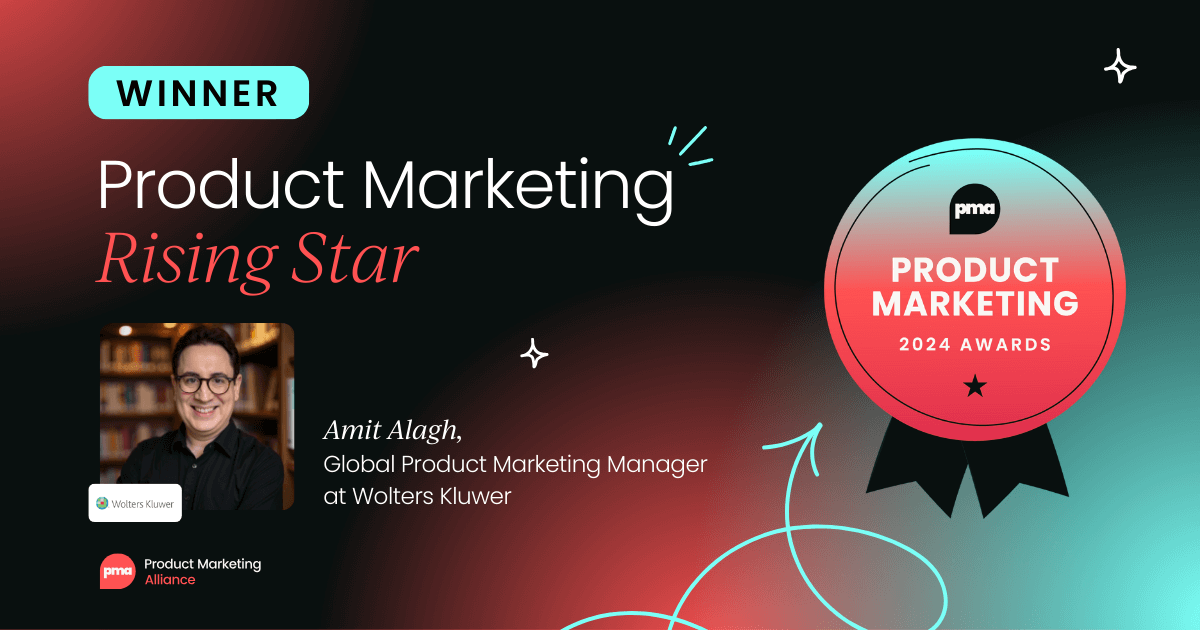 WINNER

Product Marketing
Rising Star

Wolters Kluwer

Amit Alagh,
Global Product Marketing Manager at Wolters Kluwer

pma Product Marketing Alliance

pma
PRODUCT MARKETING
2024 AWARDS